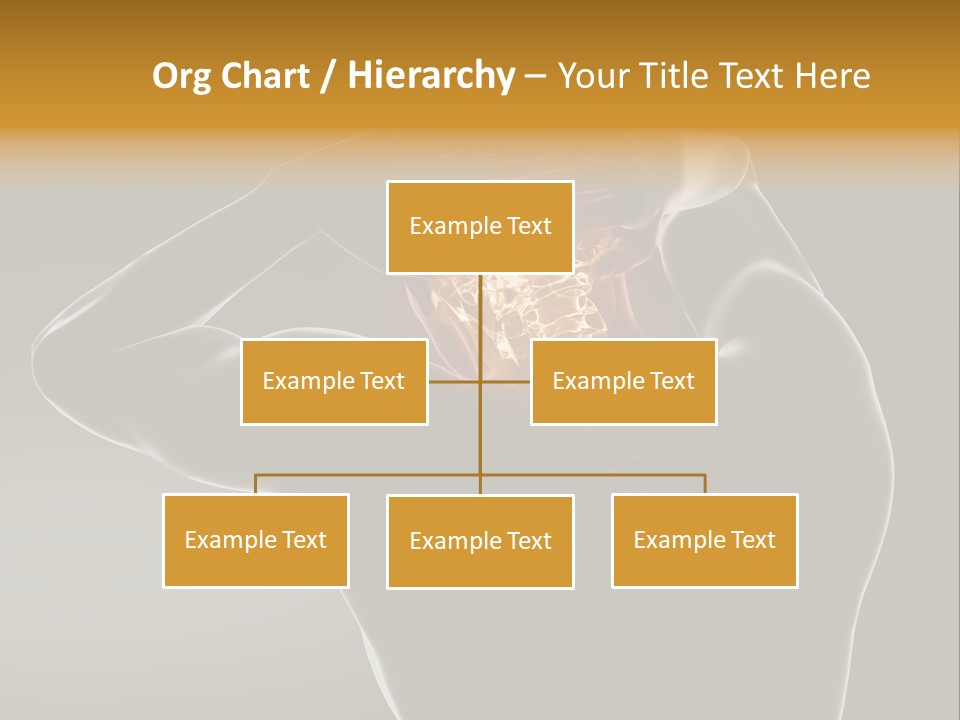 Org Chart / Hierarchy – Your Title Text Here

Example Text

Example Text

Example Text

Example Text

Example Text

Example Text